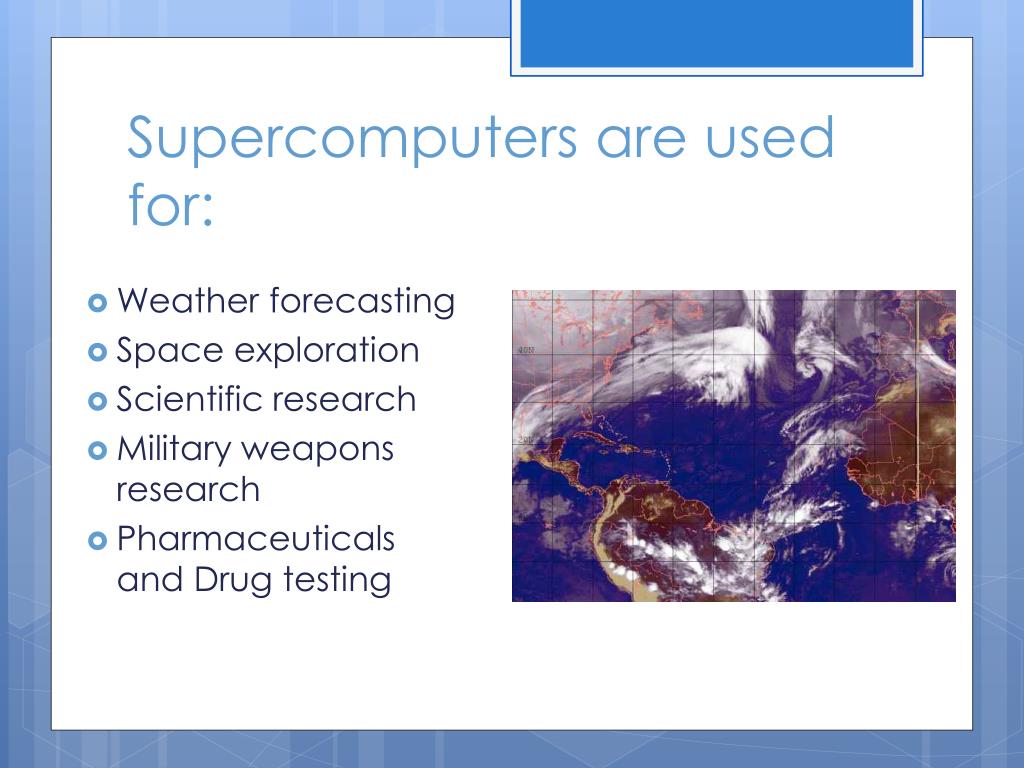 Supercomputers are used for:

Weather forecasting
Space exploration
Scientific research
Military weapons research
Pharmaceuticals and Drug testing